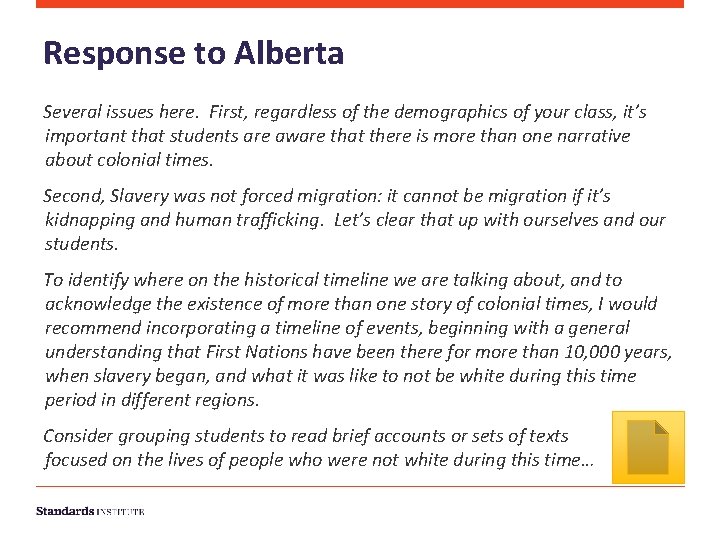 Response to Alberta

Several issues here. First, regardless of the demographics of your class, it's important that students are aware that there is more than one narrative about colonial times.

Second, Slavery was not forced migration: it cannot be migration if it's kidnapping and human trafficking. Let's clear that up with ourselves and our students.

To identify where on the historical timeline we are talking about, and to acknowledge the existence of more than one story of colonial times, I would recommend incorporating a timeline of events, beginning with a general understanding that First Nations have been there for more than 10,000 years, when slavery began, and what it was like to not be white during this time period in different regions.

Consider grouping students to read brief accounts or sets of texts focused on the lives of people who were not white during this time…

Standards INSTITUTE